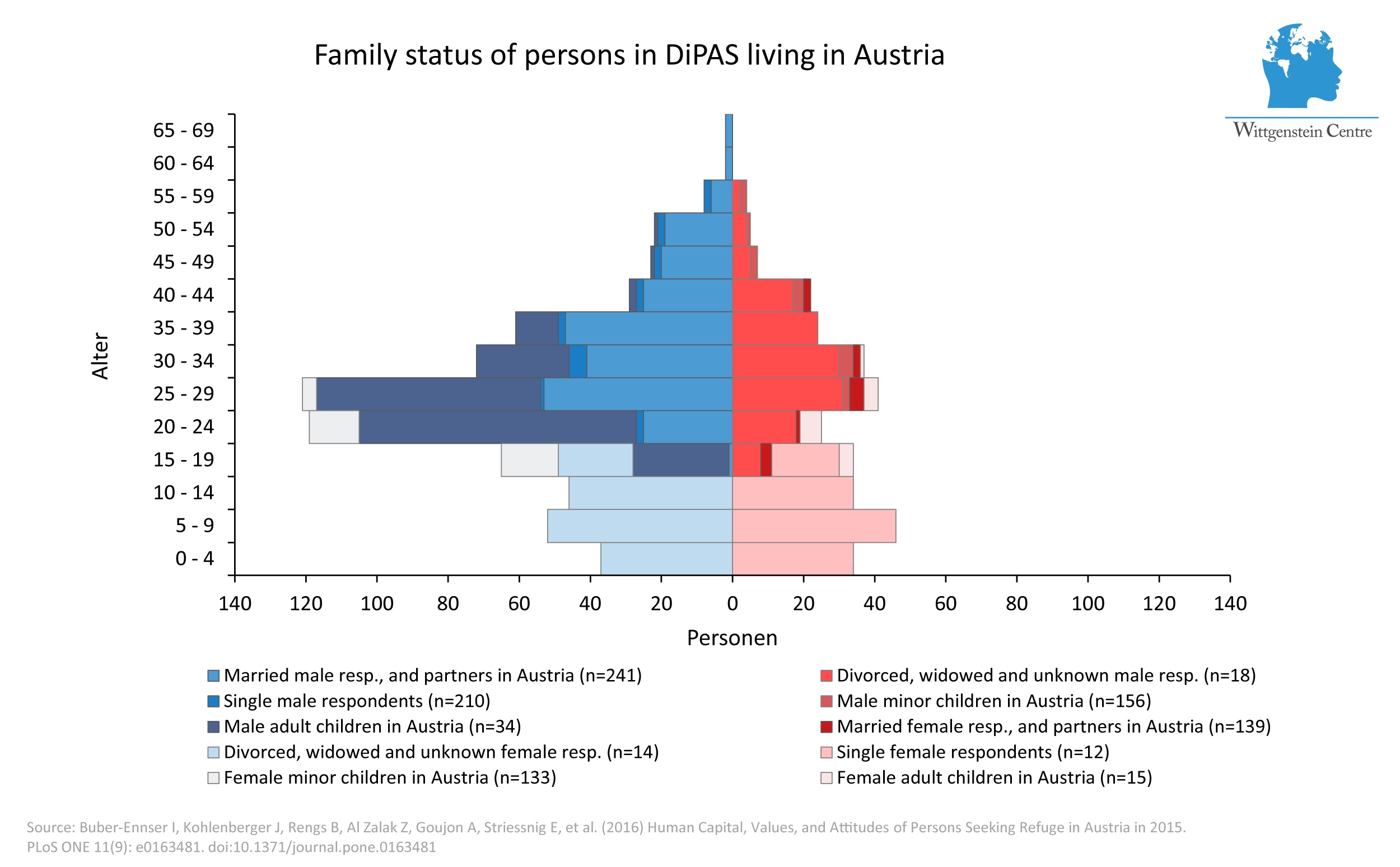 Family status of persons in DiPAS living in Austria

Wittgenstein Centre

Alter

65 - 69
60 - 64
55 - 59
50 - 54
45 - 49
40 - 44
35 - 39
30 - 34
25 - 29
20 - 24
15 - 19
10 - 14
5 - 9
0 - 4

140 120 100 80 60 40 20 0 20 40 60 80 100 120 140

Personen

Married male resp., and partners in Austria (n=241)
Single male respondents (n=210)
Male adult children in Austria (n=34)
Divorced, widowed and unknown female resp. (n=14)
Female minor children in Austria (n=133)

Divorced, widowed and unknown male resp. (n=18)
Male minor children in Austria (n=156)
Married female resp., and partners in Austria (n=139)
Single female respondents (n=12)
Female adult children in Austria (n=15)

Source: Buber-Ennser I, Kohlenberger J, Rengs B, Al Zalak Z, Goujon A, Striessnig E, et al. (2016) Human Capital, Values, and Attitudes of Persons Seeking Refuge in Austria in 2015. PLoS ONE 11(9): e0163481. doi:10.1371/journal.pone.0163481